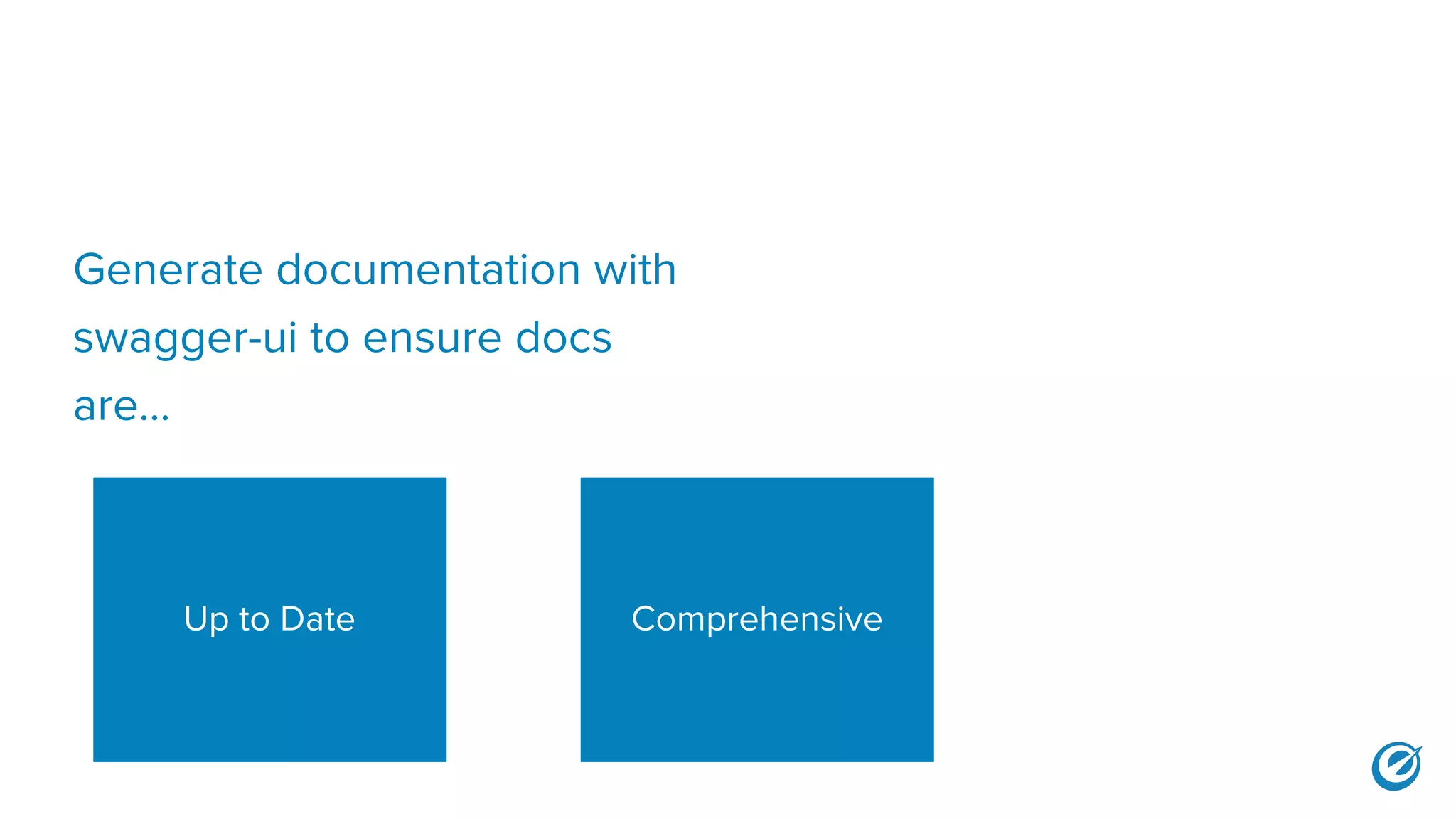 Generate documentation with swagger-ui to ensure docs are...

Up to Date

Comprehensive